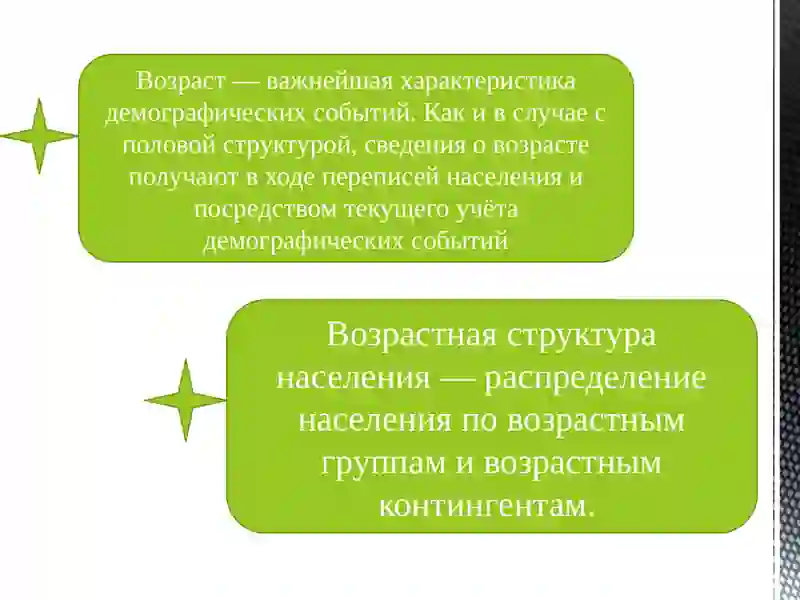 Возраст — важнейшая характеристика демографических событий. Как и в случае с половой структурой, сведения о возрасте получают в ходе переписей населения и посредством текущего учёта демографических событий

Возрастная структура населения — распределение населения по возрастным группам и возрастным контингентам.